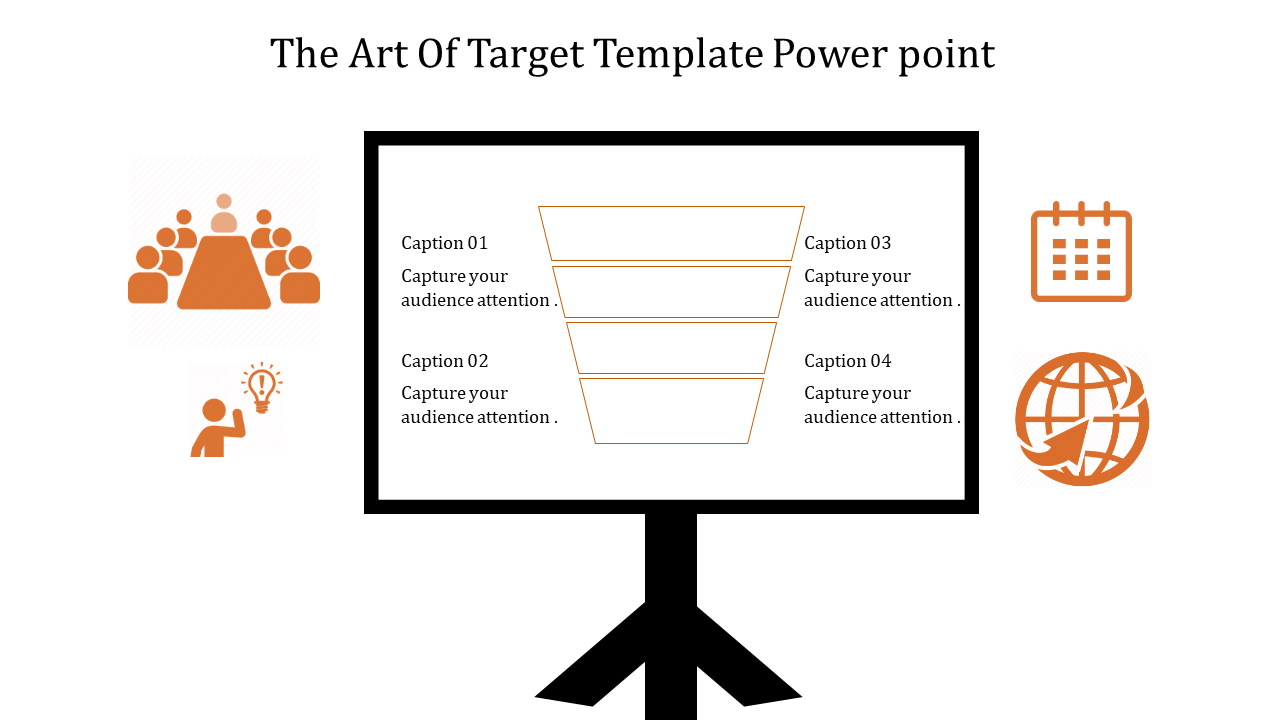 The Art Of Target Template Power point

Caption 01

Capture your audience attention .

Caption 02

Capture your audience attention .

Caption 03

Capture your audience attention .

Caption 04

Capture your audience attention .